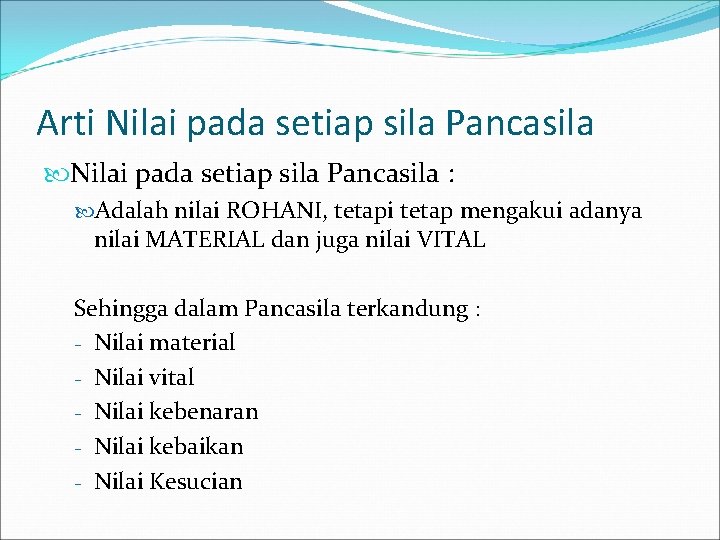 Arti Nilai pada setiap sila Pancasila

Nilai pada setiap sila Pancasila :

Adalah nilai ROHANI, tetapi tetap mengakui adanya nilai MATERIAL dan juga nilai VITAL

Sehingga dalam Pancasila terkandung :
- Nilai material
- Nilai vital
- Nilai kebenaran
- Nilai kebaikan
- Nilai Kesucian